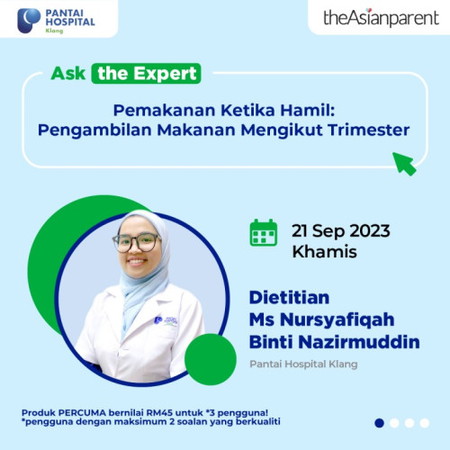 PANTAI HOSPITAL Klang

theAsianparent

Ask the Expert

Pemakanan Ketika Hamil: Pengambilan Makanan Mengikut Trimester

21 Sep 2023 Khamis

Dietitian Ms Nursyafiqah Binti Nazirmuddin

Pantai Hospital Klang

Produk PERCUMA bernilai RM45 untuk *3 pengguna!
*pengguna dengan maksimum 2 soalan yang berkualiti